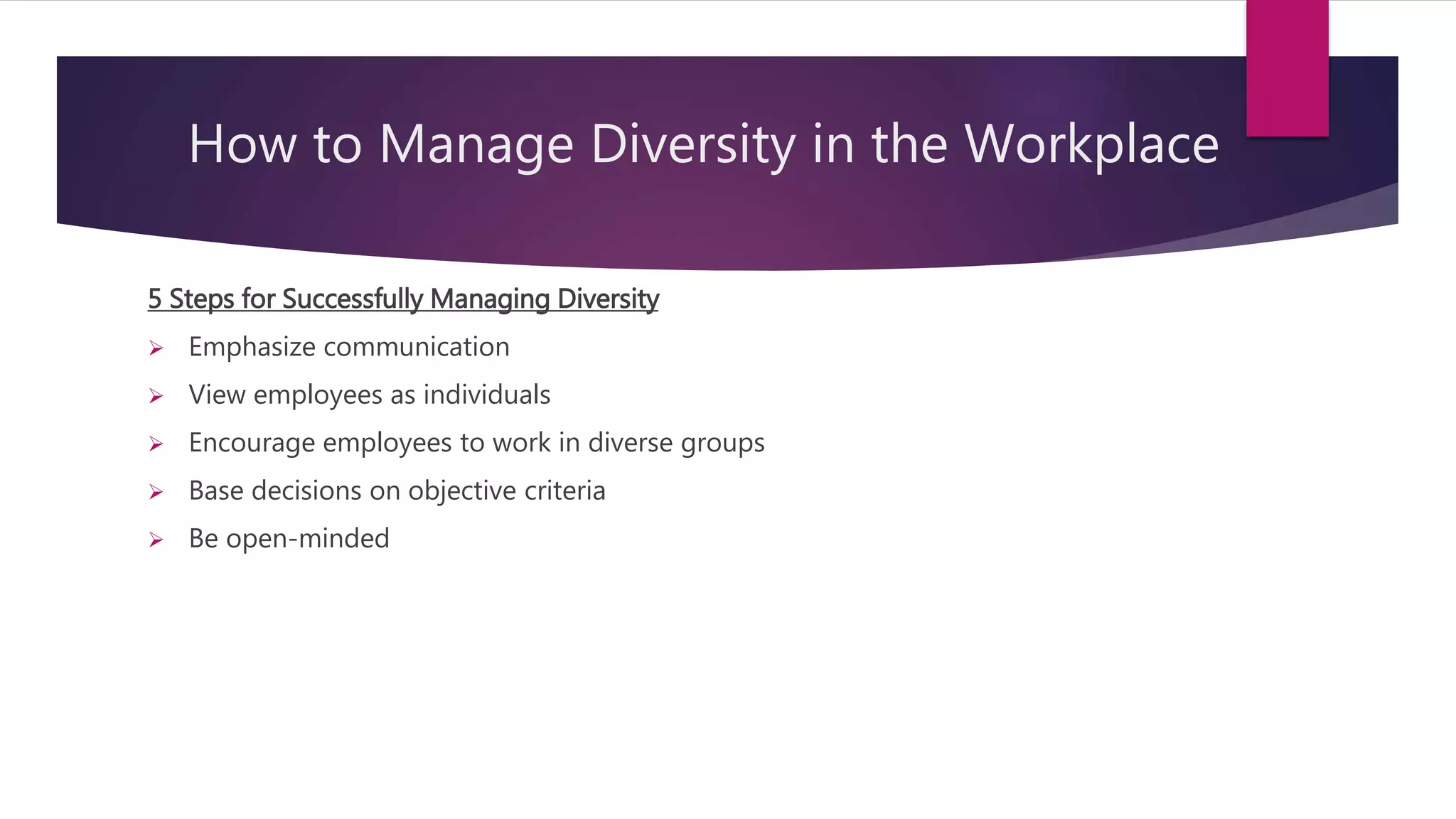 How to Manage Diversity in the Workplace

5 Steps for Successfully Managing Diversity

➢ Emphasize communication
➢ View employees as individuals
➢ Encourage employees to work in diverse groups
➢ Base decisions on objective criteria
➢ Be open-minded